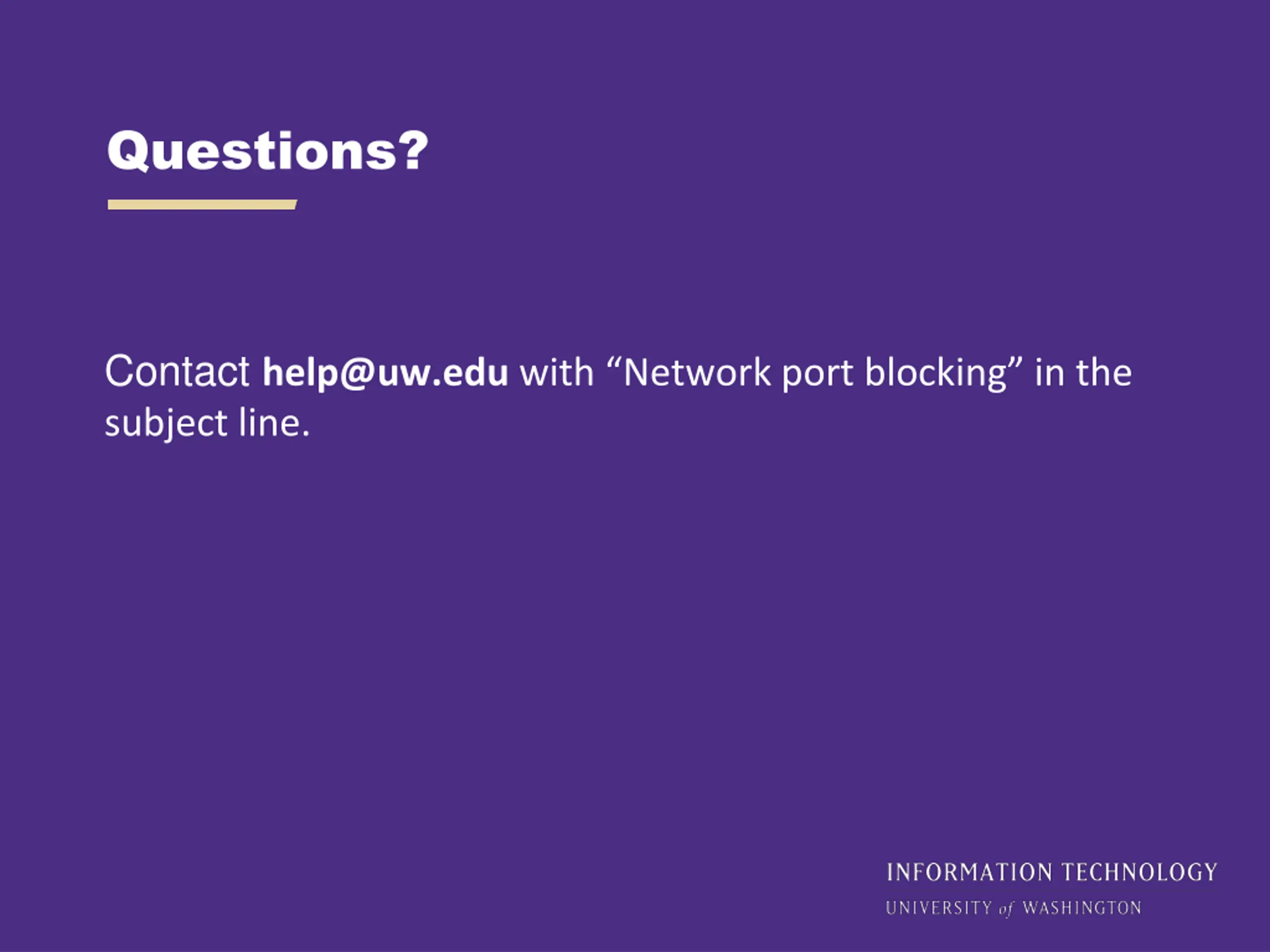 Questions?

Contact help@uw.edu with “Network port blocking” in the subject line.

INFORMATION TECHNOLOGY
UNIVERSITY of WASHINGTON